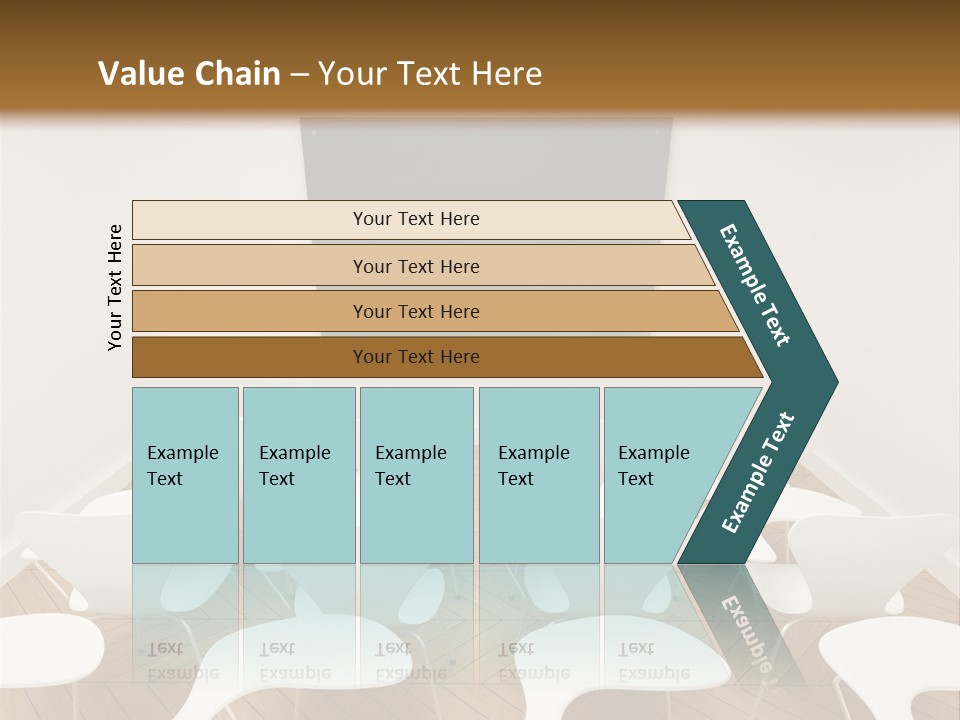 Value Chain – Your Text Here

Your Text Here

Your Text Here

Your Text Here

Your Text Here

Your Text Here

Example Text

Example Text

Example Text

Example Text

Example Text

Example Text

Example Text